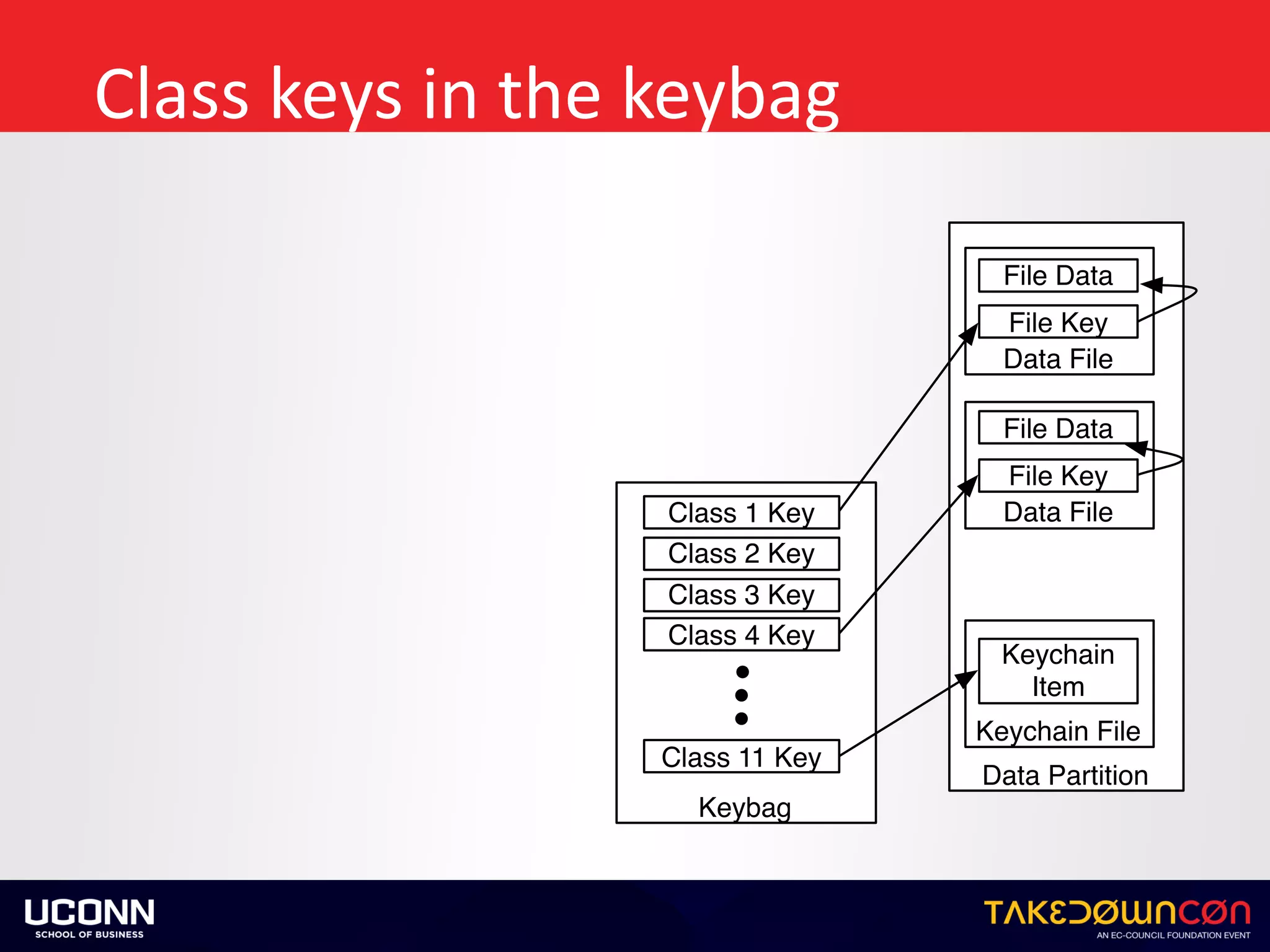 Class keys in the keybag

Class 1 Key
Class 2 Key
Class 3 Key
Class 4 Key
Class 11 Key
Keybag

File Data
File Key
Data File

File Data
File Key
Data File

Keychain Item
Keychain File

Data Partition

UCONN
SCHOOL OF BUSINESS

TAKEDOWNCON
AN EC-COUNCIL FOUNDATION EVENT